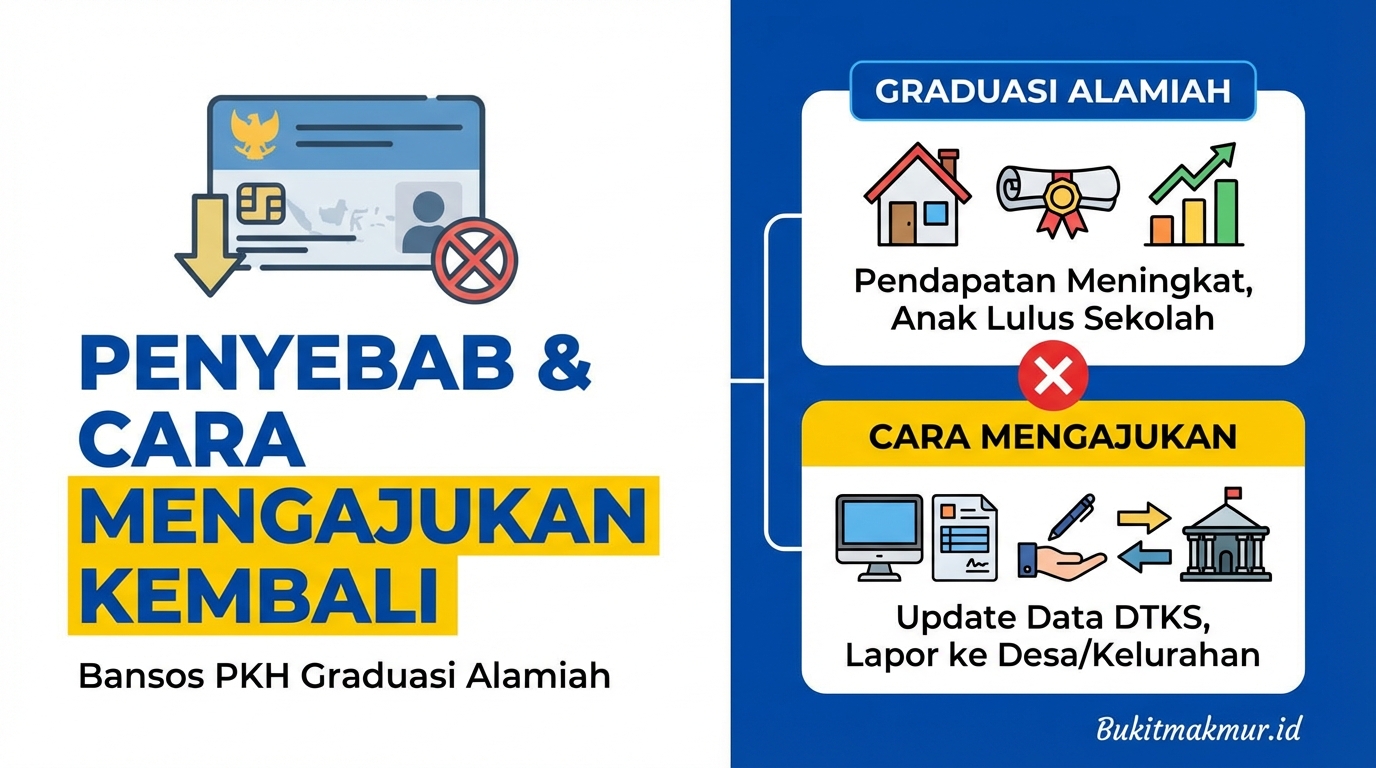 PENYEBAB & CARA MENGAJUKAN KEMBALI

Bansos PKH Graduasi Alamiah

GRADUASI ALAMIAH

Pendapatan Meningkat, Anak Lulus Sekolah

CARA MENGAJUKAN

Update Data DTKS, Lapor ke Desa/Kelurahan

Bukitmakmur.id